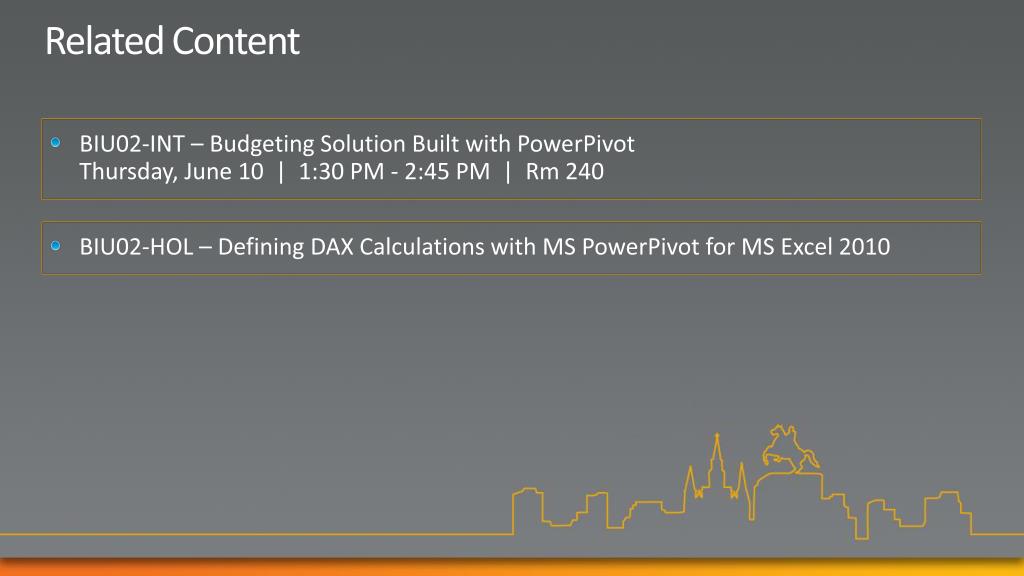 Related Content

BIU02-INT – Budgeting Solution Built with PowerPivot
Thursday, June 10 | 1:30 PM - 2:45 PM | Rm 240

BIU02-HOL – Defining DAX Calculations with MS PowerPivot for MS Excel 2010